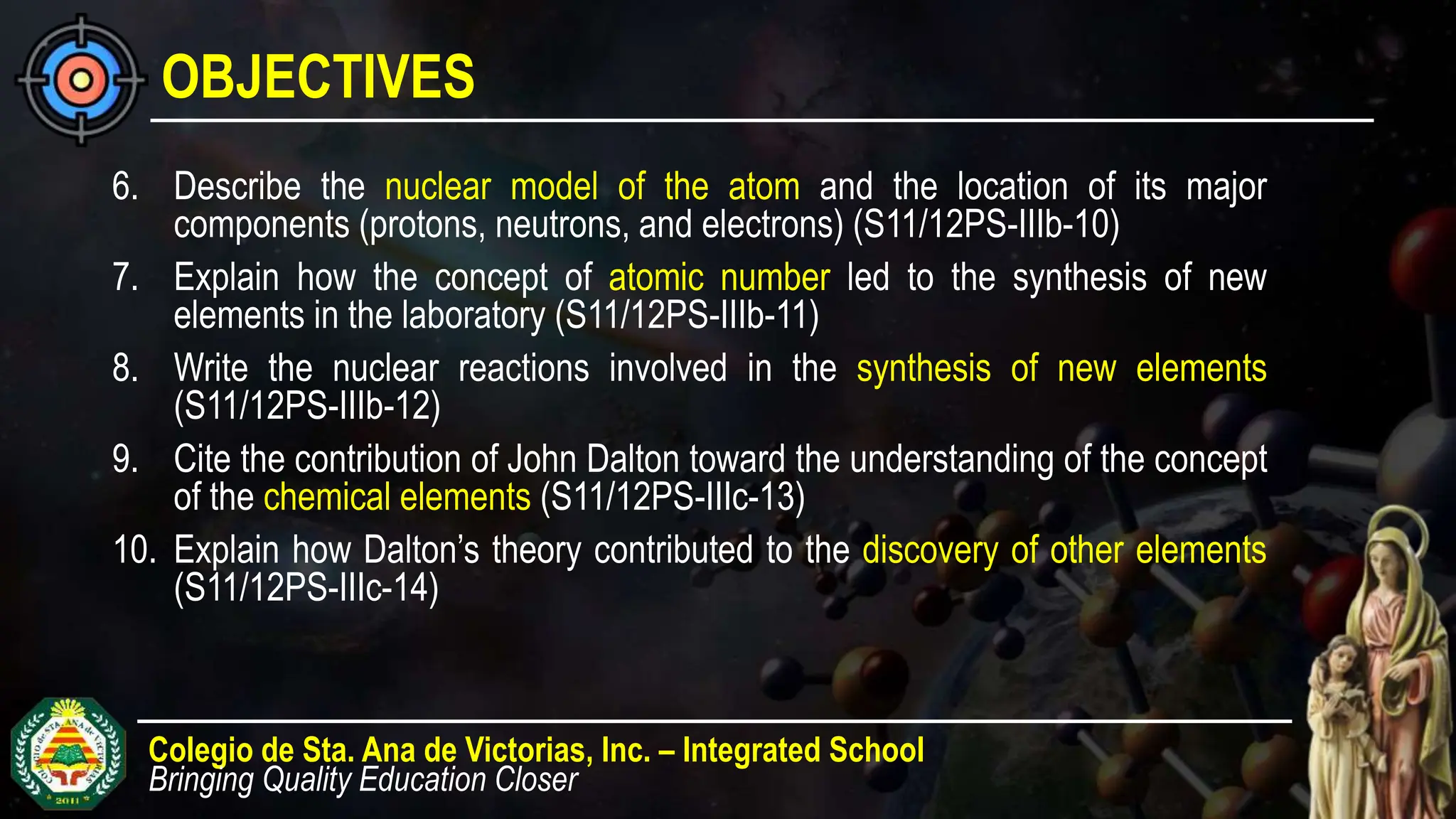 OBJECTIVES

6. Describe the nuclear model of the atom and the location of its major components (protons, neutrons, and electrons) (S11/12PS-IIIb-10)

7. Explain how the concept of atomic number led to the synthesis of new elements in the laboratory (S11/12PS-IIIb-11)

8. Write the nuclear reactions involved in the synthesis of new elements (S11/12PS-IIIb-12)

9. Cite the contribution of John Dalton toward the understanding of the concept of the chemical elements (S11/12PS-IIIc-13)

10. Explain how Dalton's theory contributed to the discovery of other elements (S11/12PS-IIIc-14)

COLEGIO de STA. ANA de VICTORIAS
2011

Colegio de Sta. Ana de Victorias, Inc. – Integrated School
Bringing Quality Education Closer